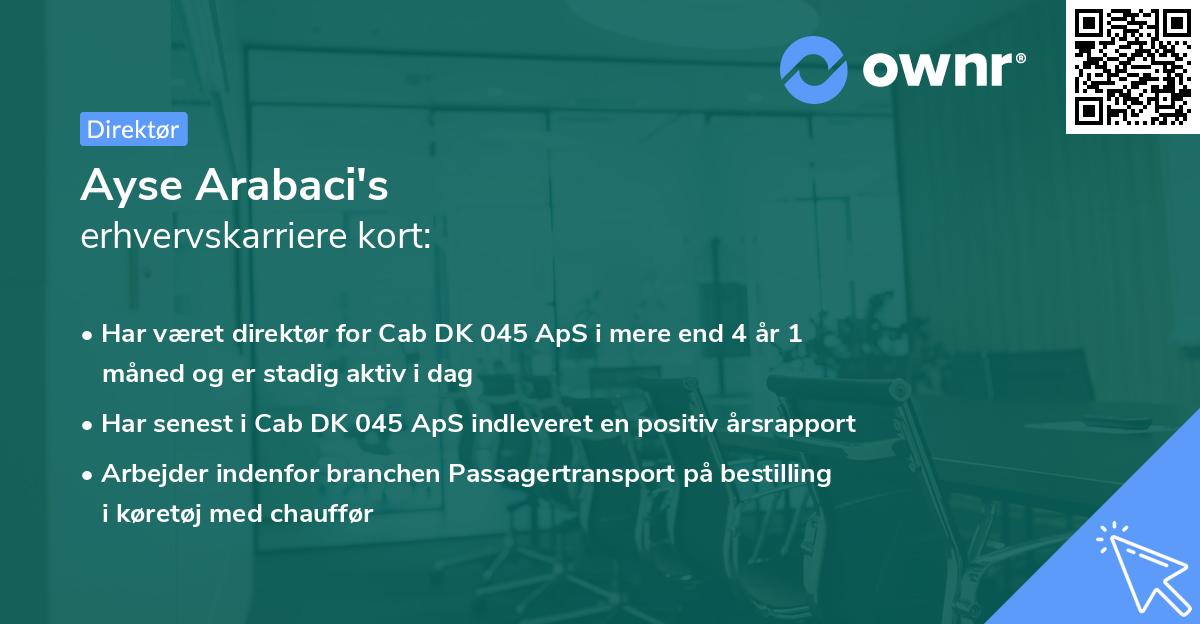 ownr®

Direktør

Ayse Arabaci's
erhvervskarriere kort:

• Har været direktør for Cab DK 045 ApS i mere end 4 år 1 måned og er stadig aktiv i dag

• Har senest i Cab DK 045 ApS indleveret en positiv årsrapport

• Arbejder indenfor branchen Passagertransport på bestilling i køretøj med chauffør